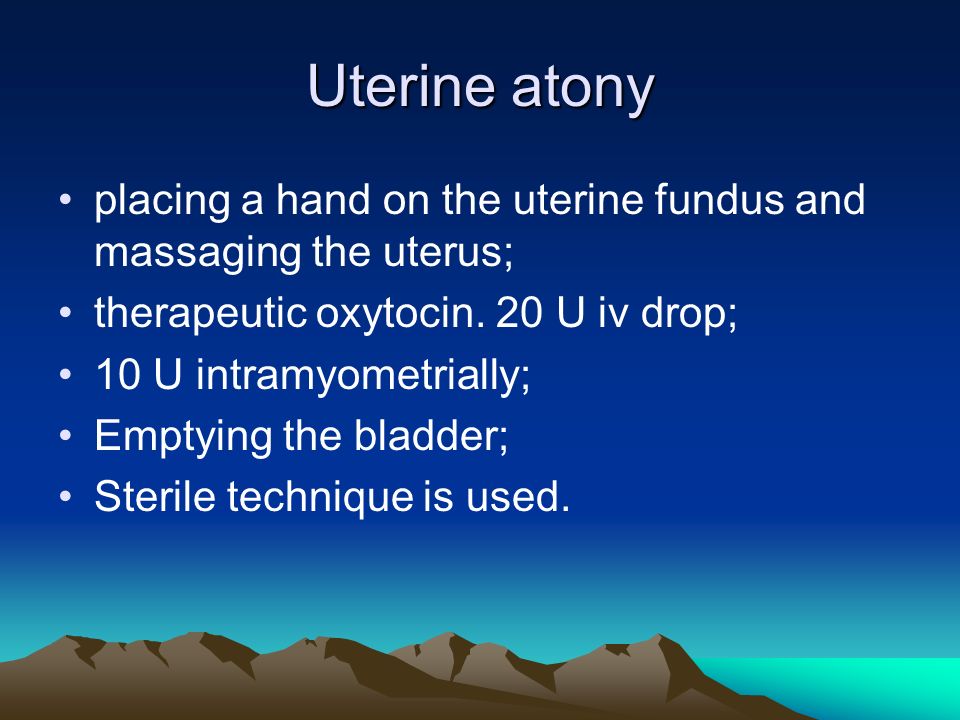 Uterine atony

• placing a hand on the uterine fundus and massaging the uterus;
• therapeutic oxytocin. 20 U iv drop;
• 10 U intramyometrially;
• Emptying the bladder;
• Sterile technique is used.